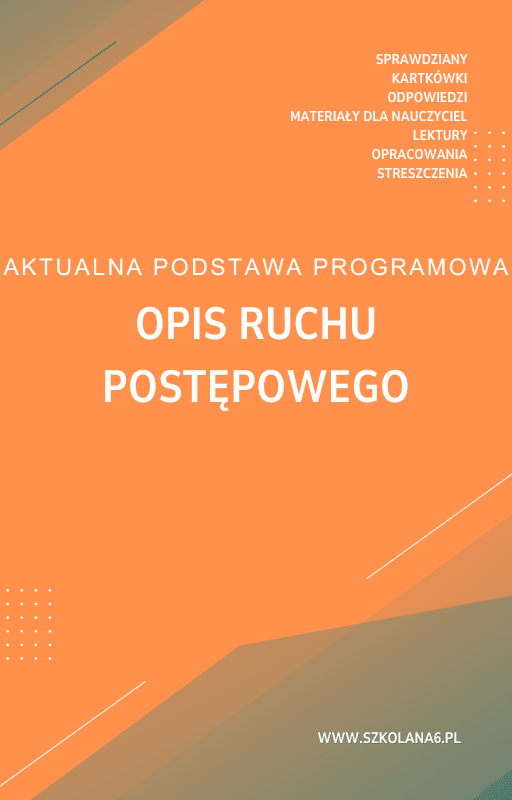 SPRAWDZIANY
KARTKÓWKI
ODPOWIEDZI
MATERIAŁY DLA NAUCZYCIEL
LEKTURY
OPRACOWANIA
STRESZCZENIA

AKTUALNA PODSTAWA PROGRAMOWA

OPIS RUCHU POSTĘPOWEGO

WWW.SZKOLANA6.PL